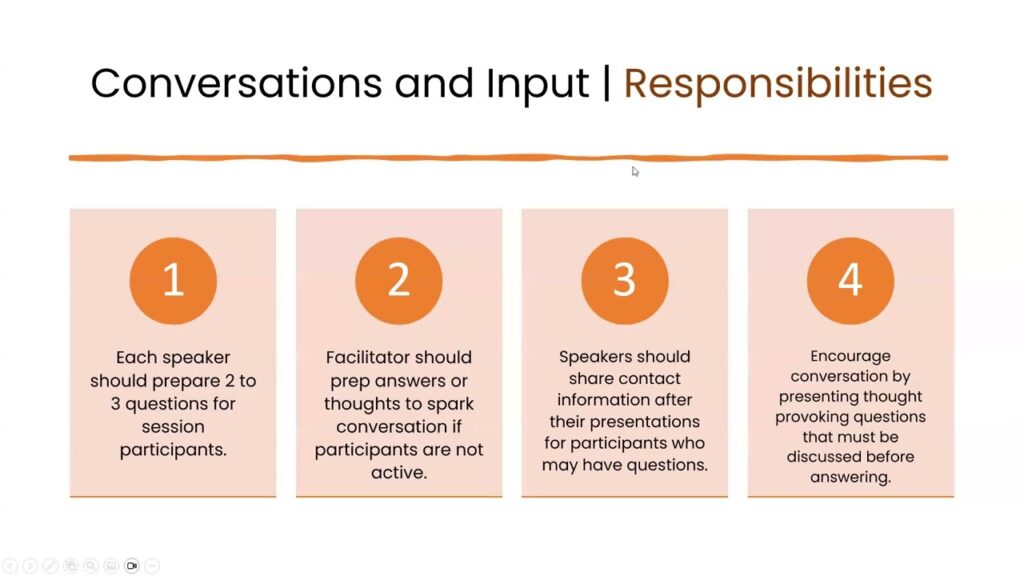 Conversations and Input | Responsibilities

1

Each speaker should prepare 2 to 3 questions for session participants.

2

Facilitator should prep answers or thoughts to spark conversation if participants are not active.

3

Speakers should share contact information after their presentations for participants who may have questions.

4

Encourage conversation by presenting thought provoking questions that must be discussed before answering.